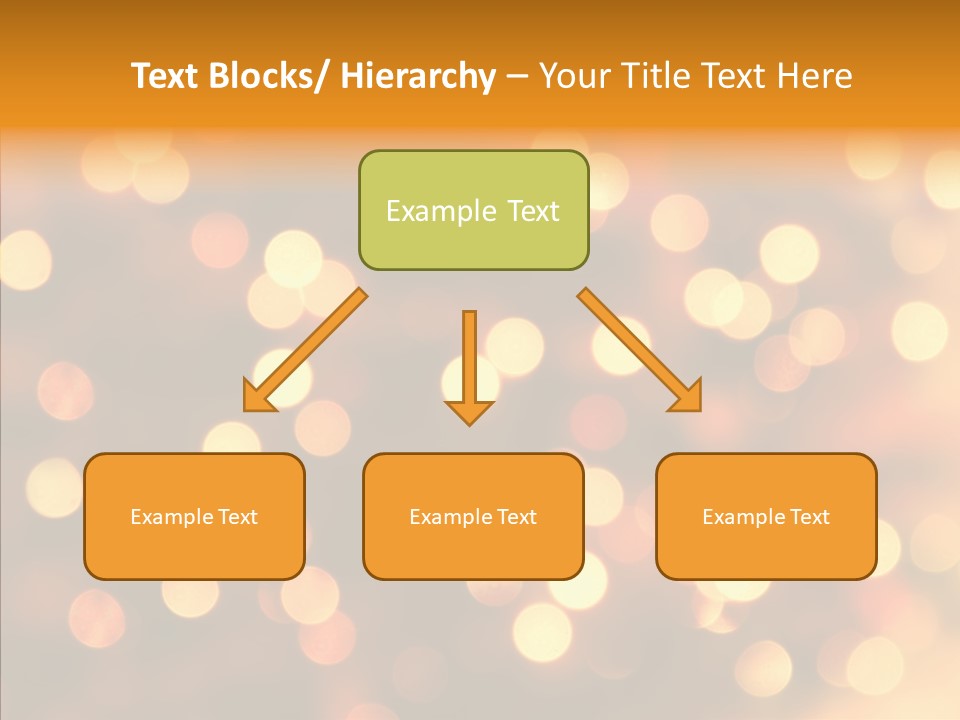 Text Blocks/ Hierarchy – Your Title Text Here

Example Text

Example Text

Example Text

Example Text